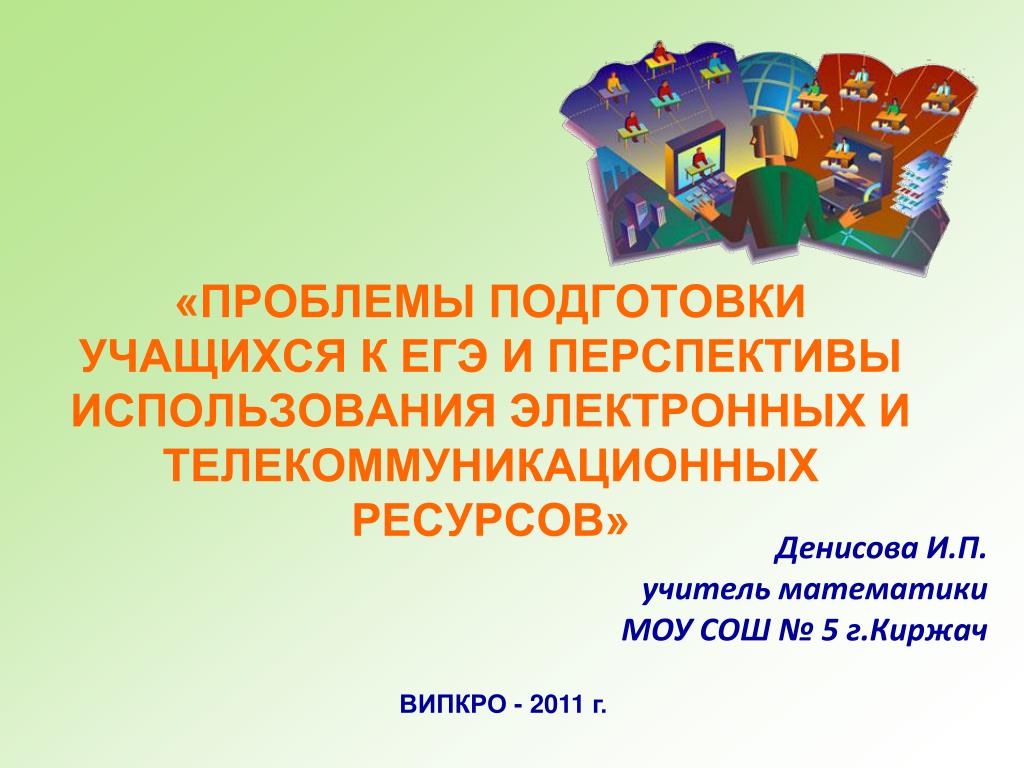 «ПРОБЛЕМЫ ПОДГОТОВКИ УЧАЩИХСЯ К ЕГЭ И ПЕРСПЕКТИВЫ ИСПОЛЬЗОВАНИЯ ЭЛЕКТРОННЫХ И ТЕЛЕКОММУНИКАЦИОННЫХ РЕСУРСОВ»

Денисова И.П.
учитель математики
МОУ СОШ № 5 г.Киржач

ВИПКРО - 2011 г.